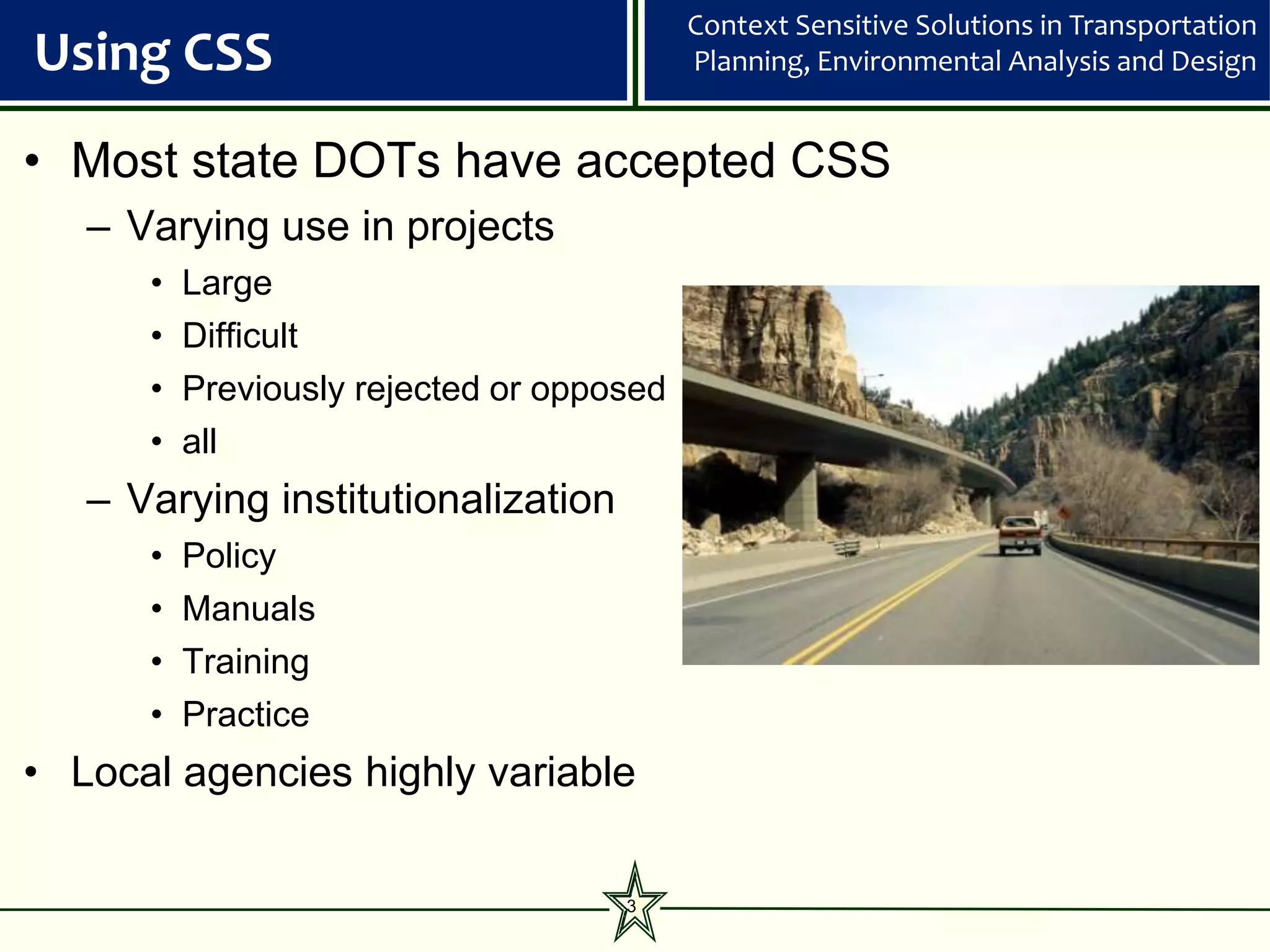 Using CSS

Context Sensitive Solutions in Transportation Planning, Environmental Analysis and Design

• Most state DOTs have accepted CSS
– Varying use in projects
• Large
• Difficult
• Previously rejected or opposed
• all
– Varying institutionalization
• Policy
• Manuals
• Training
• Practice
• Local agencies highly variable

3